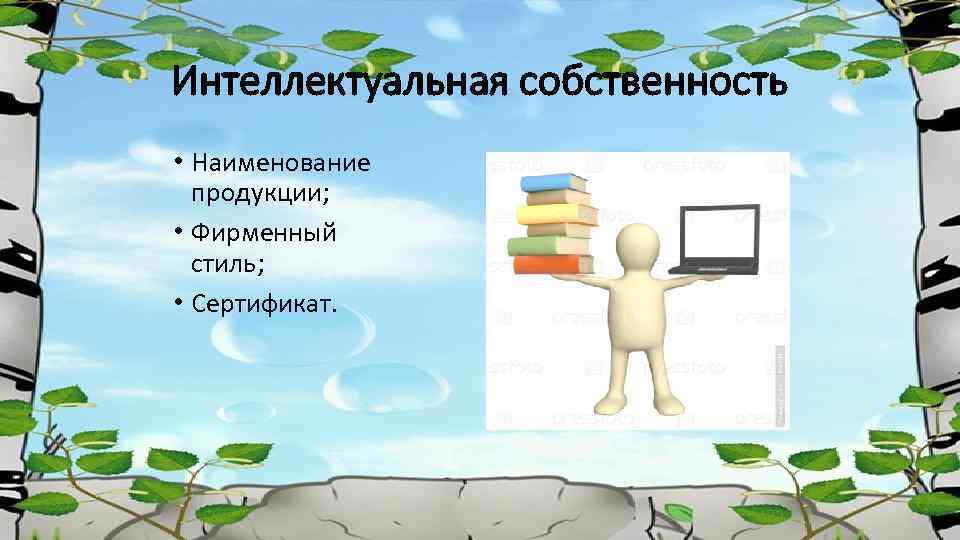 Интеллектуальная собственность

• Наименование продукции;
• Фирменный стиль;
• Сертификат.